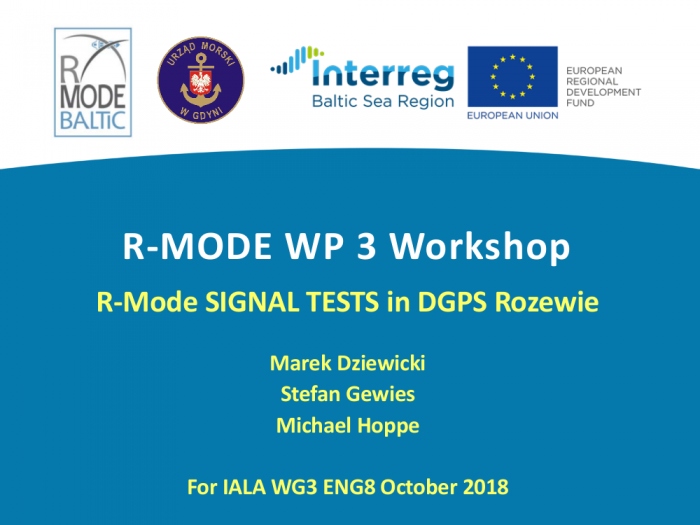 R MODE BALTIC

URZĄD MORSKI W GDYNI

Interreg
Baltic Sea Region

EUROPEAN UNION

EUROPEAN REGIONAL DEVELOPMENT FUND

R-MODE WP 3 Workshop

R-Mode SIGNAL TESTS in DGPS Rozewie

Marek Dziewicki
Stefan Gewies
Michael Hoppe

For IALA WG3 ENG8 October 2018